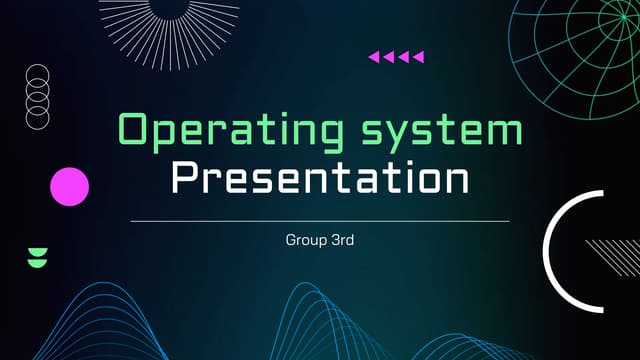 Operating system
Presentation

Group 3rd